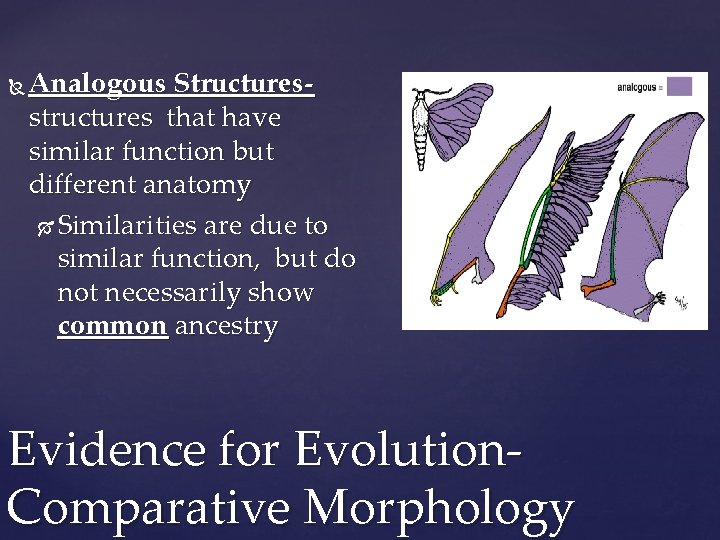 Analogous Structures- structures that have similar function but different anatomy

Similarities are due to similar function, but do not necessarily show common ancestry

analogous =

Evidence for Evolution- Comparative Morphology